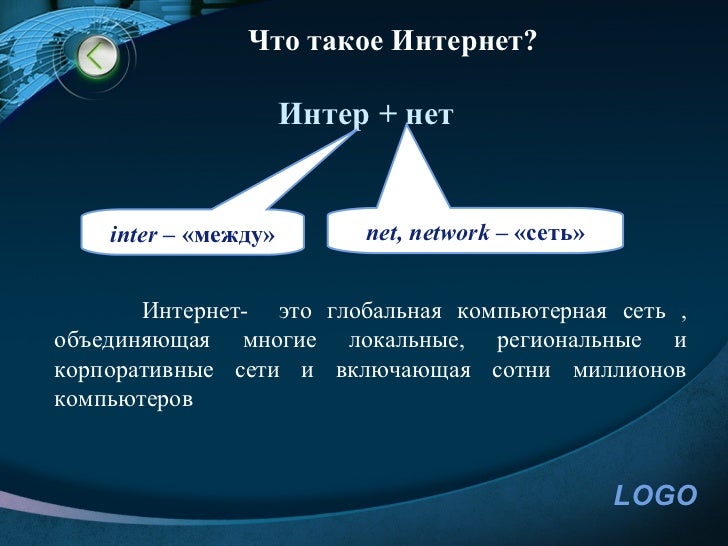 Что такое Интернет?

Интер + нет

inter – «между»

net, network – «сеть»

Интернет- это глобальная компьютерная сеть , объединяющая многие локальные, региональные и корпоративные сети и включающая сотни миллионов компьютеров

LOGO